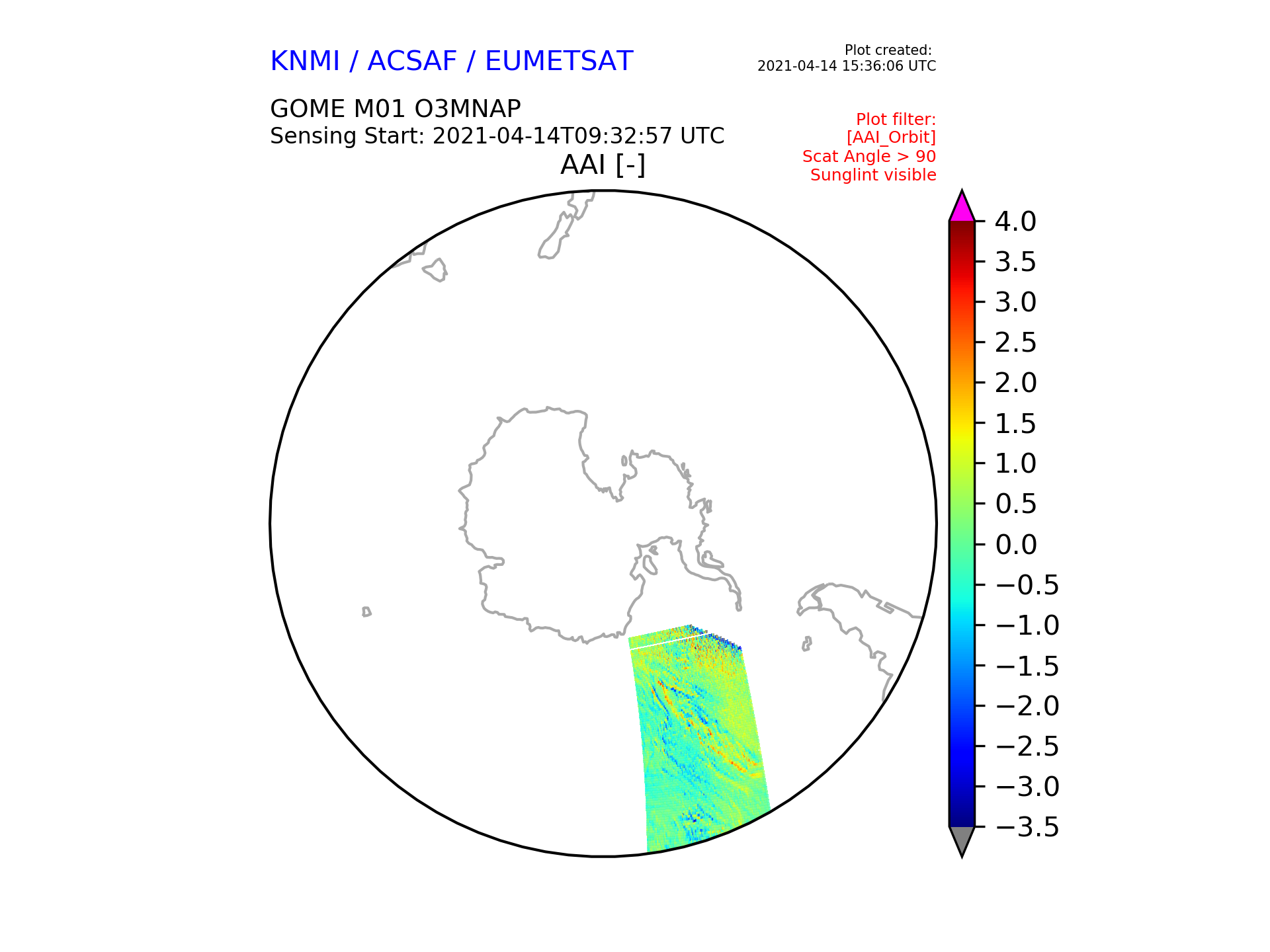 KNMI / ACSAF / EUMETSAT

Plot created:
2021-04-14 15:36:06 UTC

GOME M01 O3MNAP
Sensing Start: 2021-04-14T09:32:57 UTC

Plot filter:
[AAI_Orbit]
Scat Angle > 90
Sunglint visible

AAI [-]

4.0
3.5
3.0
2.5
2.0
1.5
1.0
0.5
0.0
−0.5
−1.0
−1.5
−2.0
−2.5
−3.0
−3.5